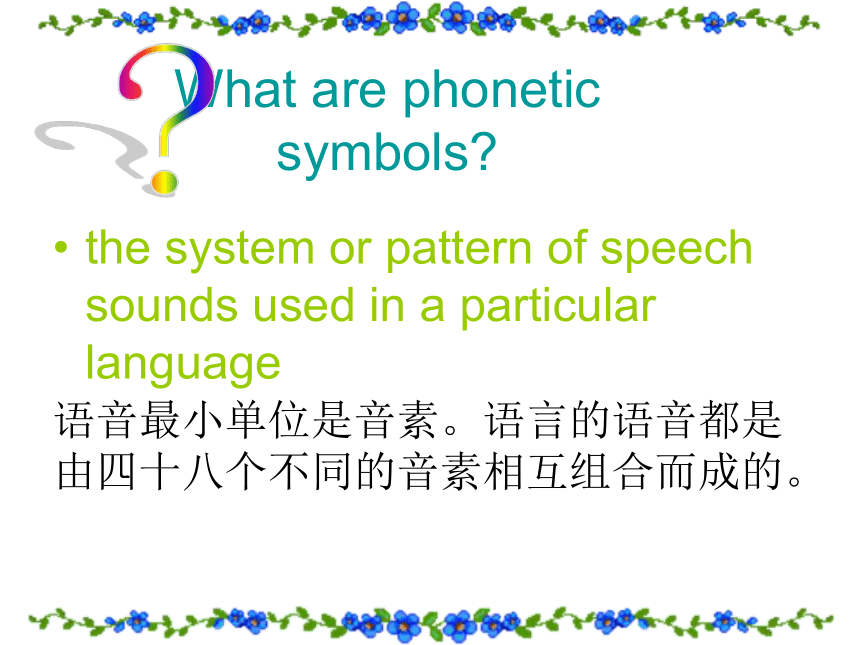 What are phonetic symbols?

• the system or pattern of speech sounds used in a particular language

语音最小单位是音素。语言的语音都是由四十八个不同的音素相互组合而成的。